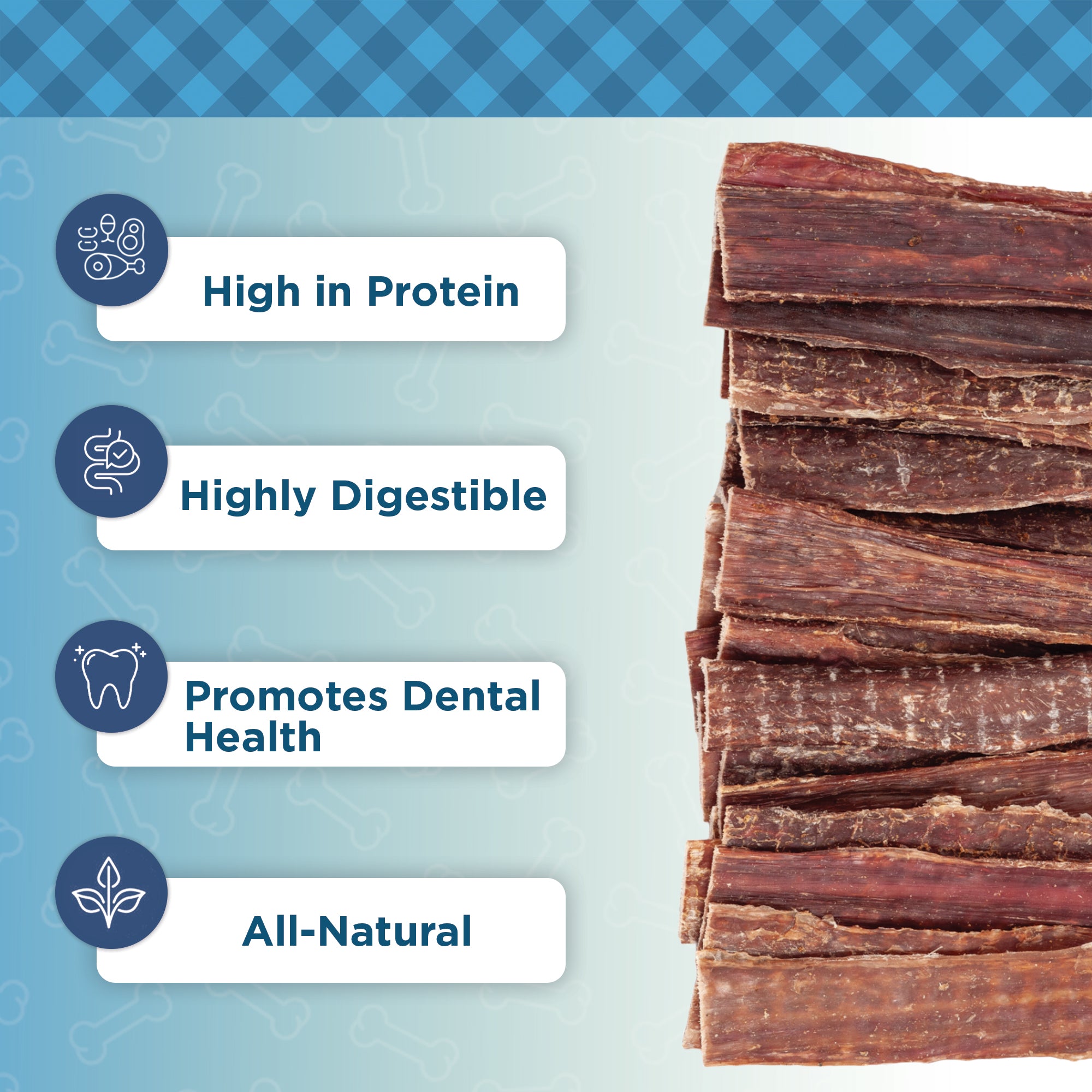 High in Protein

Highly Digestible

Promotes Dental Health

All-Natural